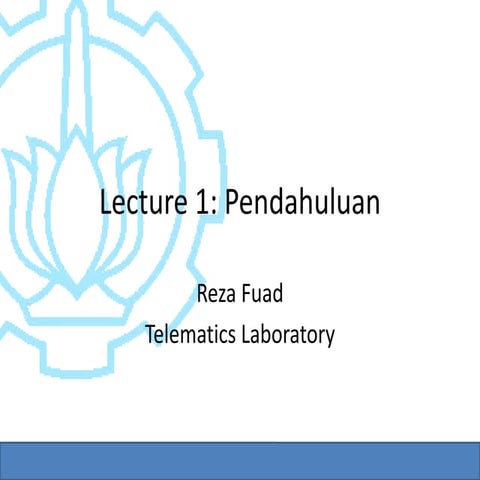 Lecture 1: Pendahuluan

Reza Fuad
Telematics Laboratory